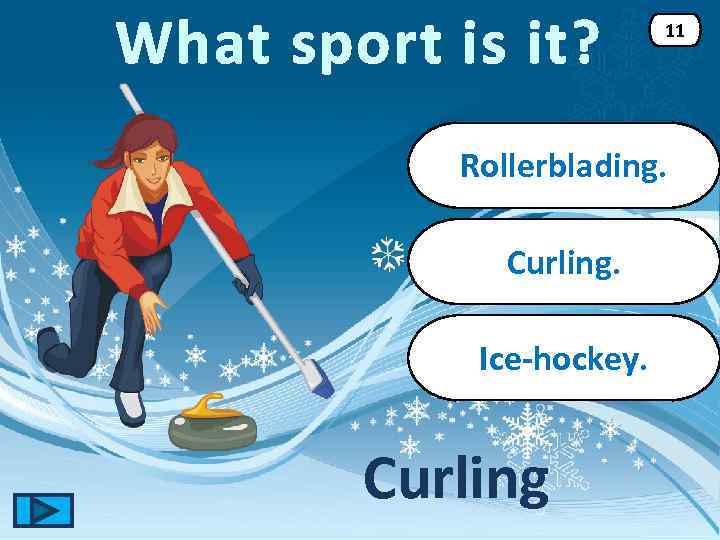 What sport is it?

11

Rollerblading.

Curling.

Ice-hockey.

Curling